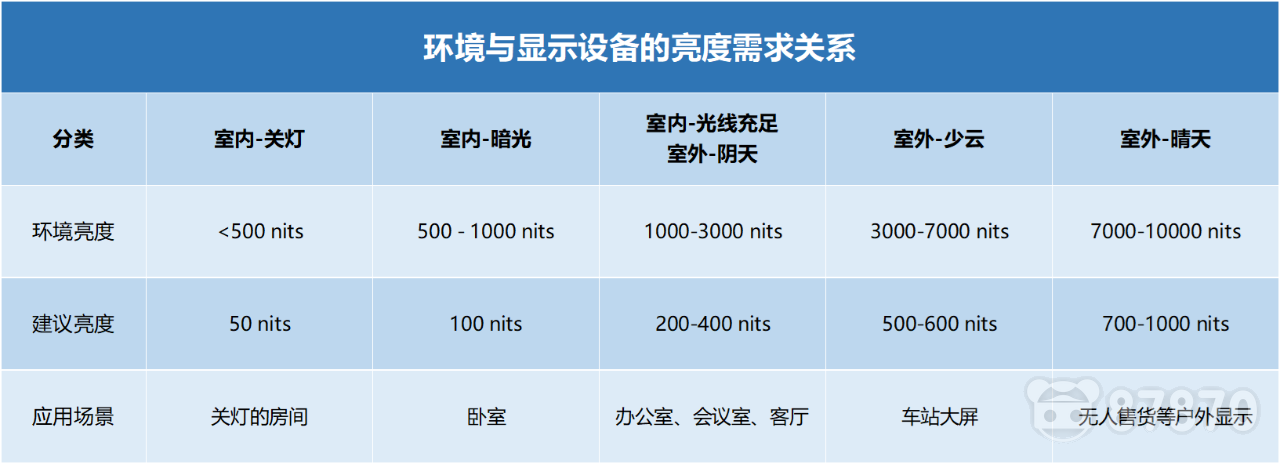 环境与显示设备的亮度需求关系

| 分类 | 室内-关灯 | 室内-暗光 | 室内-光线充足 室外-阴天 | 室外-少云 | 室外-晴天 |
|---|---|---|---|---|---|
| 环境亮度 | <500 nits | 500 - 1000 nits | 1000-3000 nits | 3000-7000 nits | 7000-10000 nits |
| 建议亮度 | 50 nits | 100 nits | 200-400 nits | 500-600 nits | 700-1000 nits |
| 应用场景 | 关灯的房间 | 卧室 | 办公室、会议室、客厅 | 车站大屏 | 无人售货等户外显示 |

87870